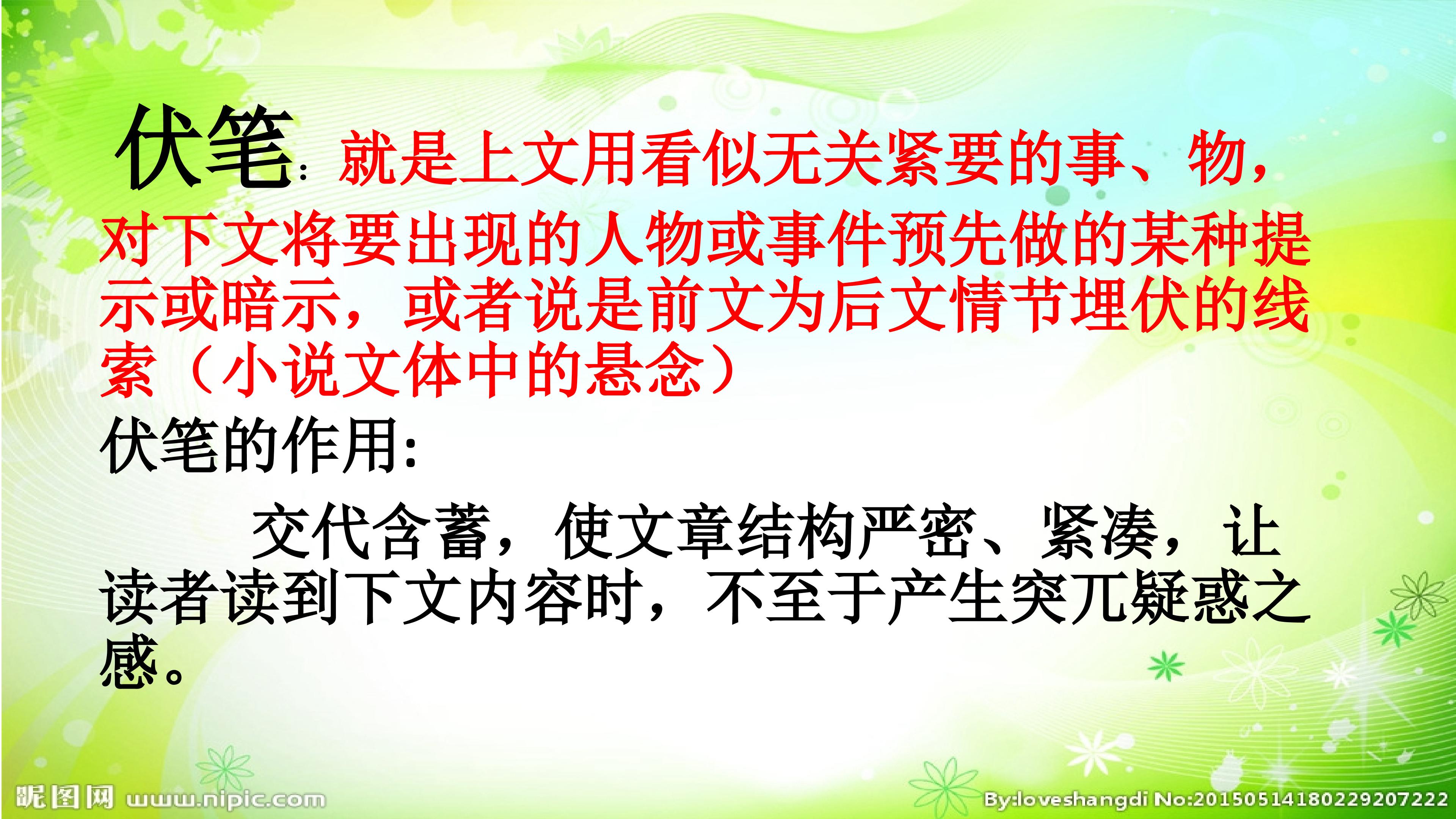 伏笔：就是上文用看似无关紧要的事、物，对下文将要出现的人物或事件预先做的某种提示或暗示，或者说是前文为后文情节埋伏的线索（小说文体中的悬念）

伏笔的作用:

交代含蓄，使文章结构严密、紧凑，让读者读到下文内容时，不至于产生突兀疑惑之感。

昵图网 www.nipic.com

By:loveshangdi No:20150514180229207222